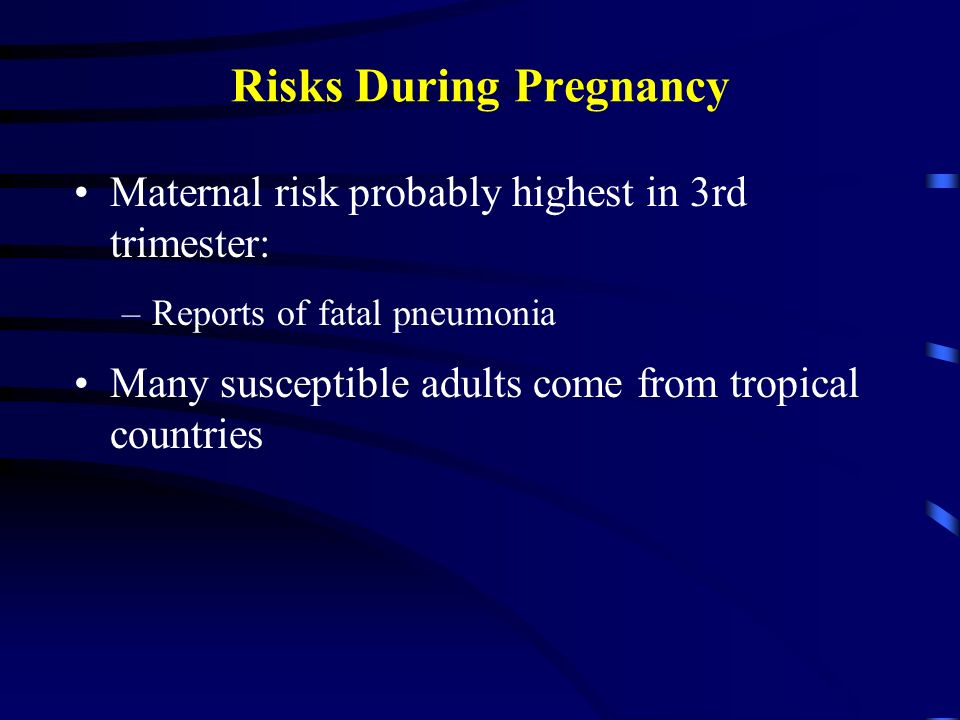 Risks During Pregnancy

• Maternal risk probably highest in 3rd trimester:

– Reports of fatal pneumonia

• Many susceptible adults come from tropical countries